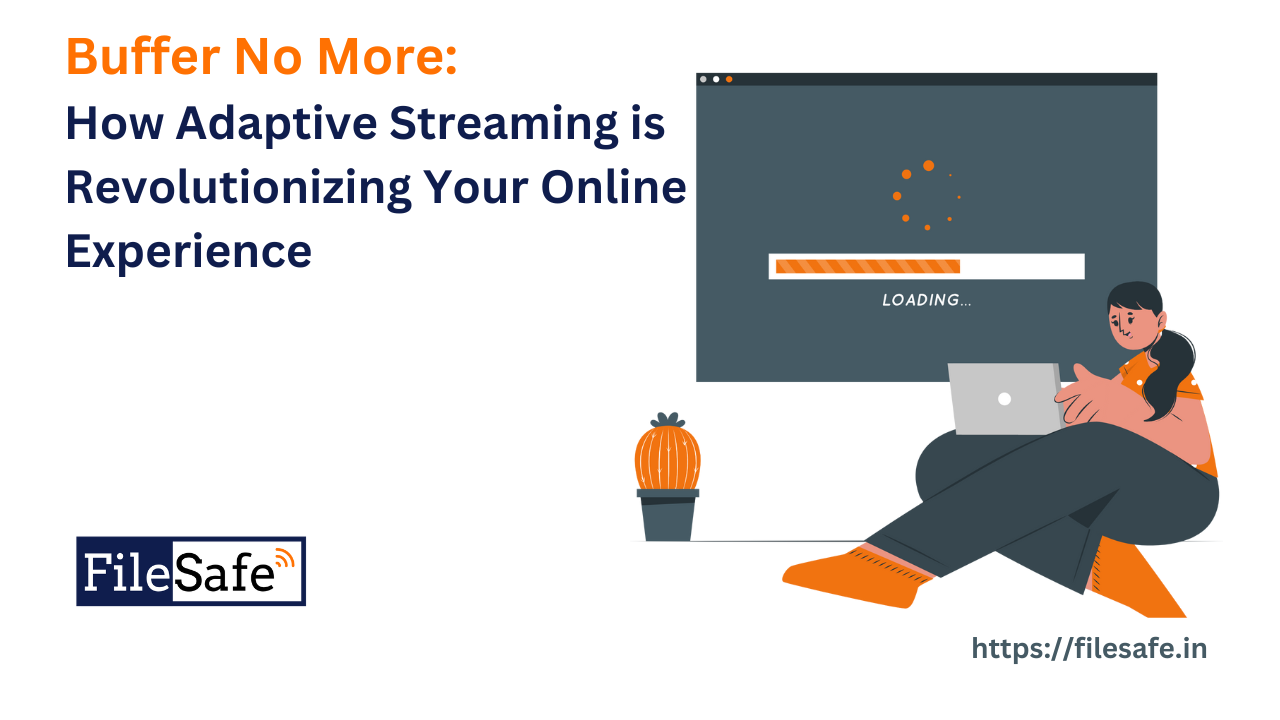 Buffer No More:
How Adaptive Streaming is Revolutionizing Your Online Experience

LOADING...

FileSafe

https://filesafe.in